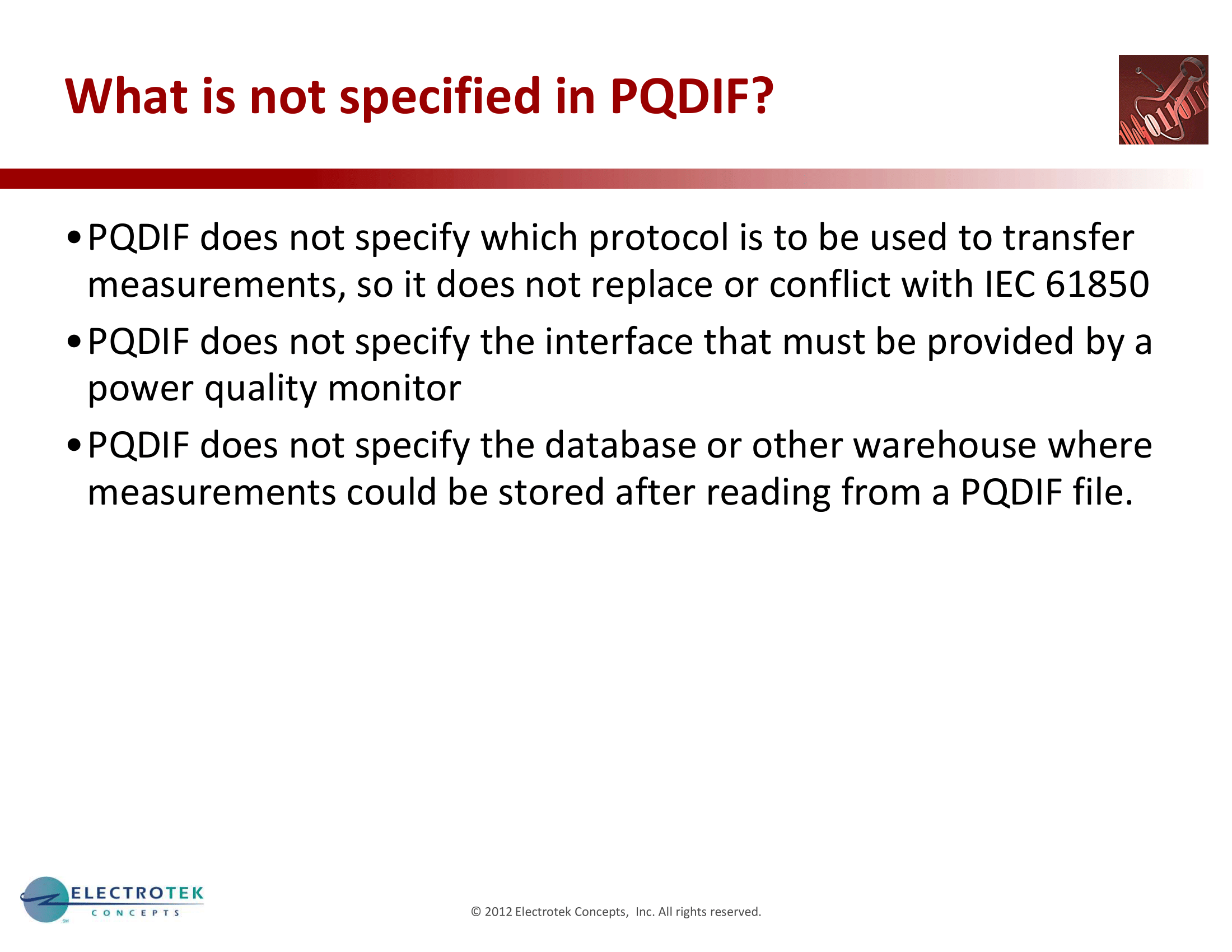 What is not specified in PQDIF?

• PQDIF does not specify which protocol is to be used to transfer measurements, so it does not replace or conflict with IEC 61850

• PQDIF does not specify the interface that must be provided by a power quality monitor

• PQDIF does not specify the database or other warehouse where measurements could be stored after reading from a PQDIF file.

ELECTROTEK CONCEPTS SM

© 2012 Electrotek Concepts, Inc. All rights reserved.